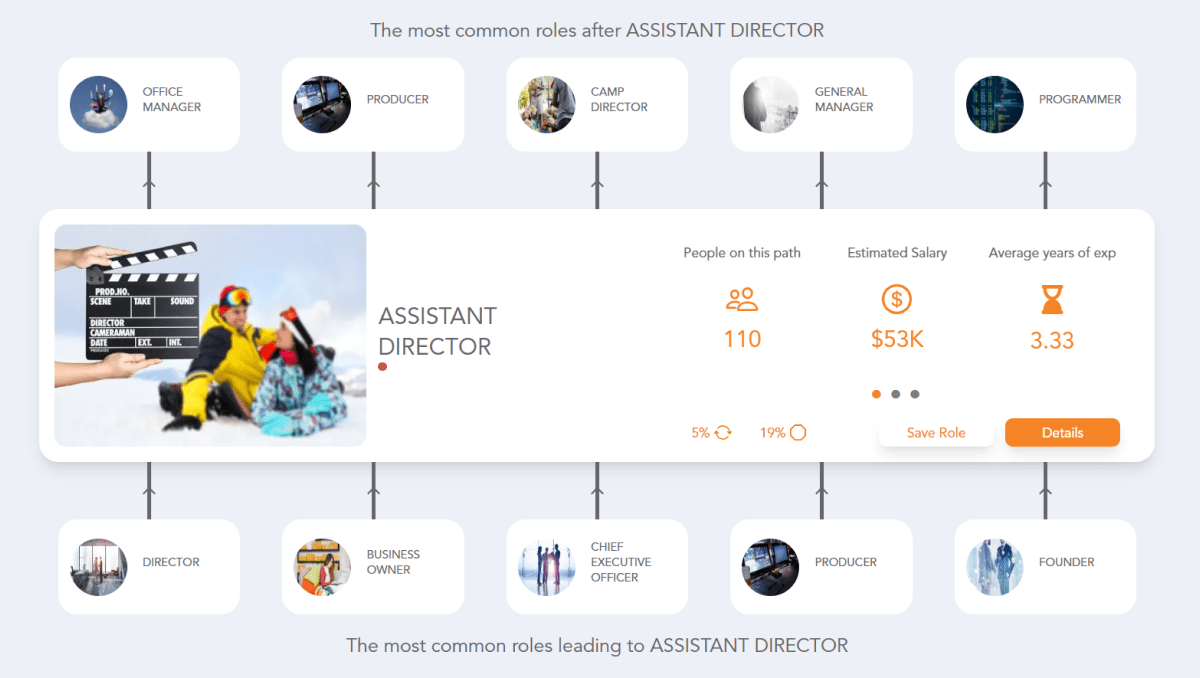 The most common roles after ASSISTANT DIRECTOR

OFFICE MANAGER

PRODUCER

CAMP DIRECTOR

GENERAL MANAGER

PROGRAMMER

PROD.NO. SCENE TAKE SOUND DIRECTOR CAMERAMAN DATE EXT. INT.

ASSISTANT DIRECTOR

People on this path
110

Estimated Salary
$53K

Average years of exp
3.33

5%

19%

Save Role

Details

DIRECTOR

BUSINESS OWNER

CHIEF EXECUTIVE OFFICER

PRODUCER

FOUNDER

The most common roles leading to ASSISTANT DIRECTOR